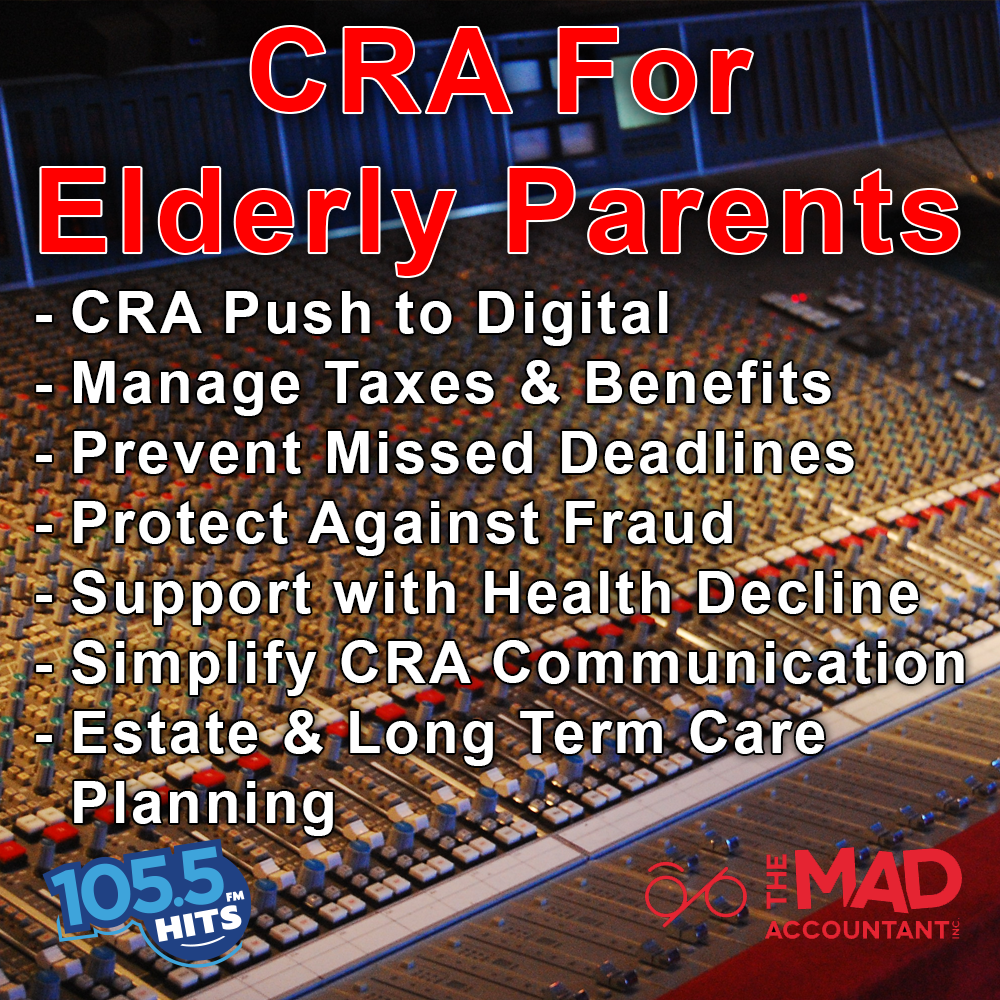 CRA For Elderly Parents

- CRA Push to Digital
- Manage Taxes & Benefits
- Prevent Missed Deadlines
- Protect Against Fraud
- Support with Health Decline
- Simplify CRA Communication
- Estate & Long Term Care Planning

105.5 FM HITS

THE MAD ACCOUNTANT INC